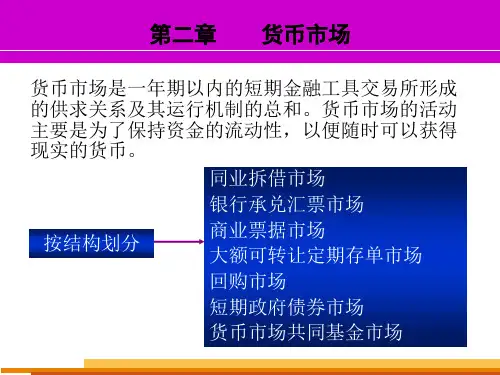 第二章　　货币市场

货币市场是一年期以内的短期金融工具交易所形成的供求关系及其运行机制的总和。货币市场的活动主要是为了保持资金的流动性，以便随时可以获得现实的货币。

按结构划分

同业拆借市场
银行承兑汇票市场
商业票据市场
大额可转让定期存单市场
回购市场
短期政府债券市场
货币市场共同基金市场